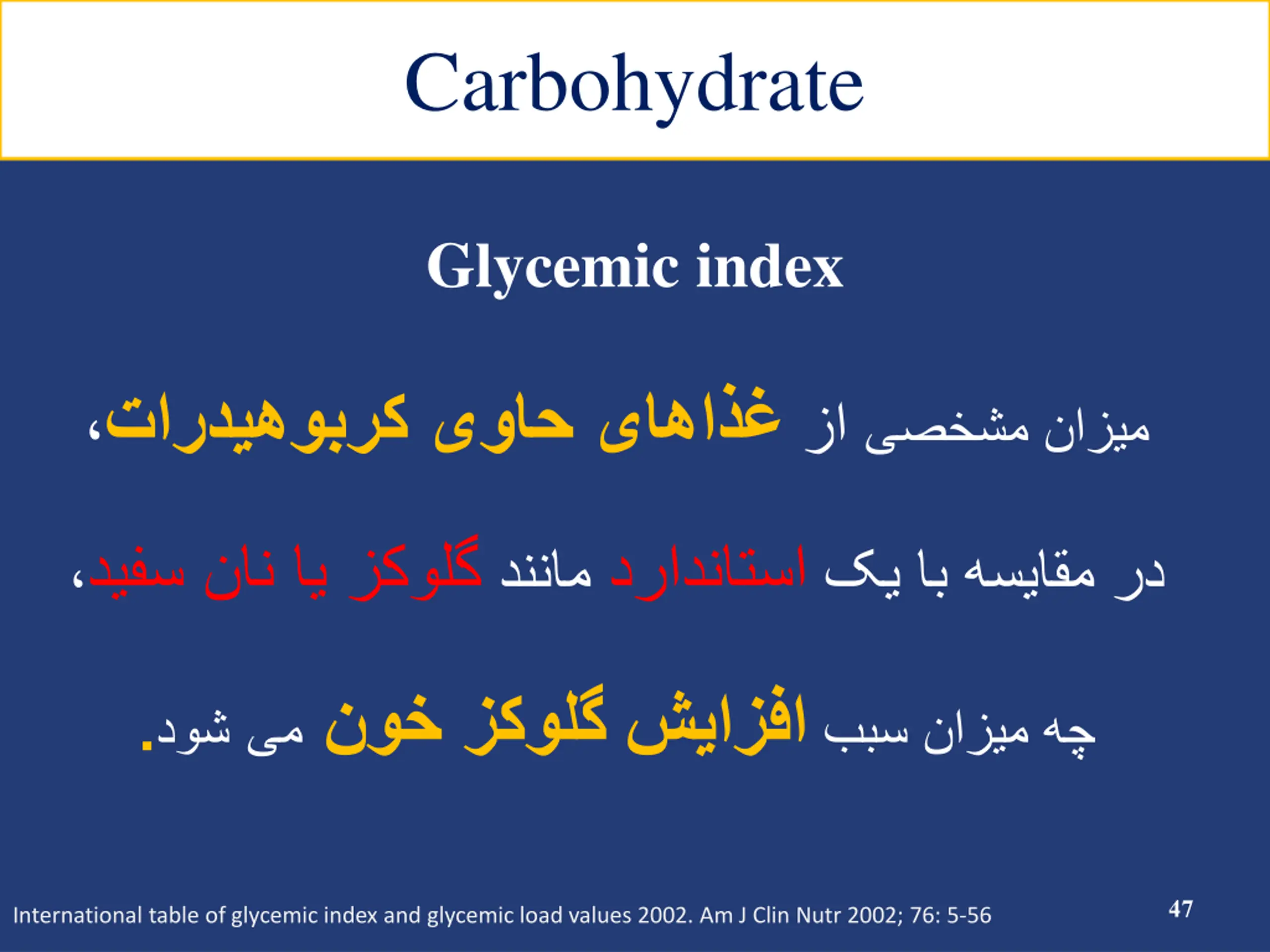 Carbohydrate

Glycemic index

میزان مشخصی از غذاهای حاوی کربوهیدرات،

در مقایسه با یک استاندارد مانند گلوکز یا نان سفید،

چه میزان سبب افزایش گلوکز خون می شود.

International table of glycemic index and glycemic load values 2002. Am J Clin Nutr 2002; 76: 5-56

47